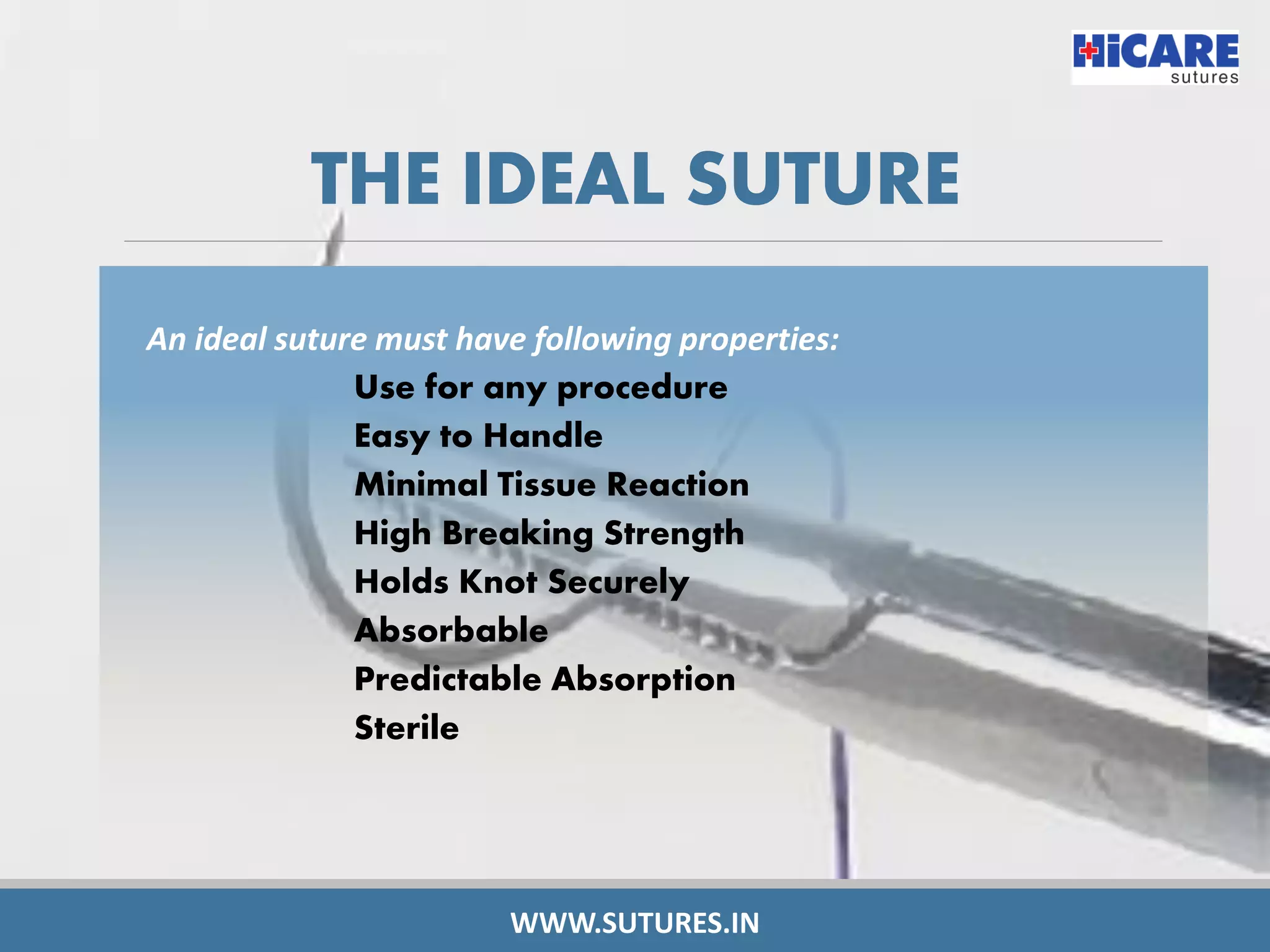 HiCARE
sutures

THE IDEAL SUTURE

An ideal suture must have following properties:

Use for any procedure
Easy to Handle
Minimal Tissue Reaction
High Breaking Strength
Holds Knot Securely
Absorbable
Predictable Absorption
Sterile

WWW.SUTURES.IN